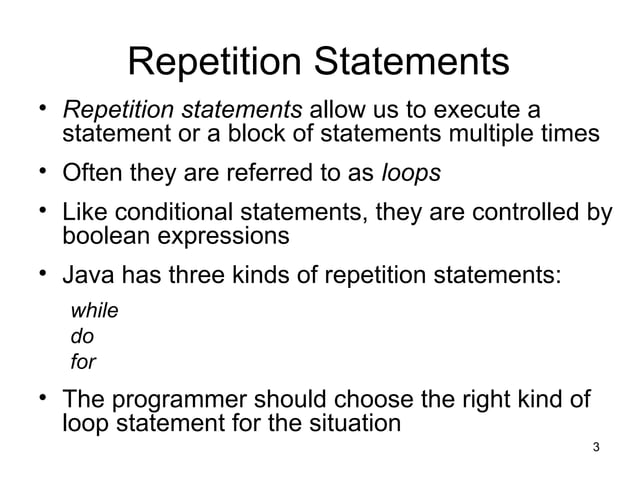 Repetition Statements

• Repetition statements allow us to execute a statement or a block of statements multiple times

• Often they are referred to as loops

• Like conditional statements, they are controlled by boolean expressions

• Java has three kinds of repetition statements:

while
do
for

• The programmer should choose the right kind of loop statement for the situation

3